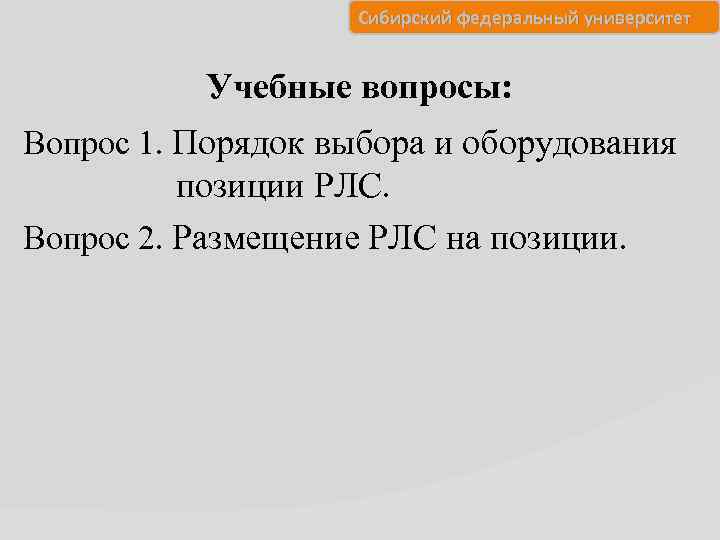 Сибирский федеральный университет

Учебные вопросы:

Вопрос 1. Порядок выбора и оборудования позиции РЛС.

Вопрос 2. Размещение РЛС на позиции.